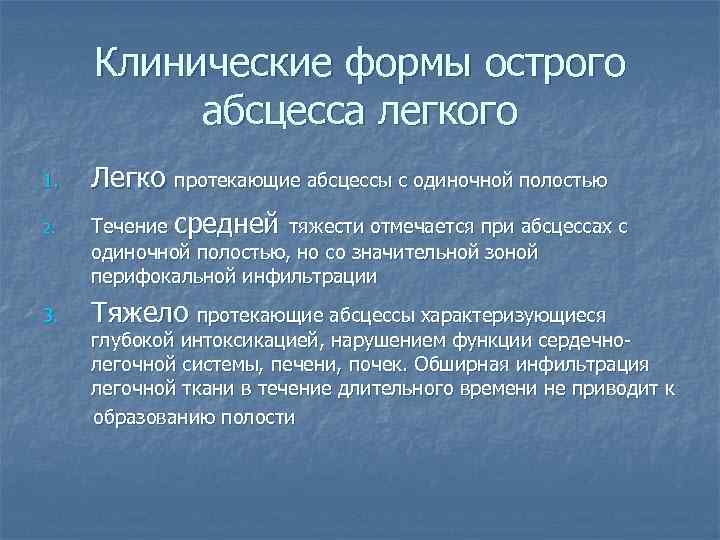 Клинические формы острого абсцесса легкого

1. Легко протекающие абсцессы с одиночной полостью

2. Течение средней тяжести отмечается при абсцессах с одиночной полостью, но со значительной зоной перифокальной инфильтрации

3. Тяжело протекающие абсцессы характеризующиеся глубокой интоксикацией, нарушением функции сердечно-легочной системы, печени, почек. Обширная инфильтрация легочной ткани в течение длительного времени не приводит к образованию полости